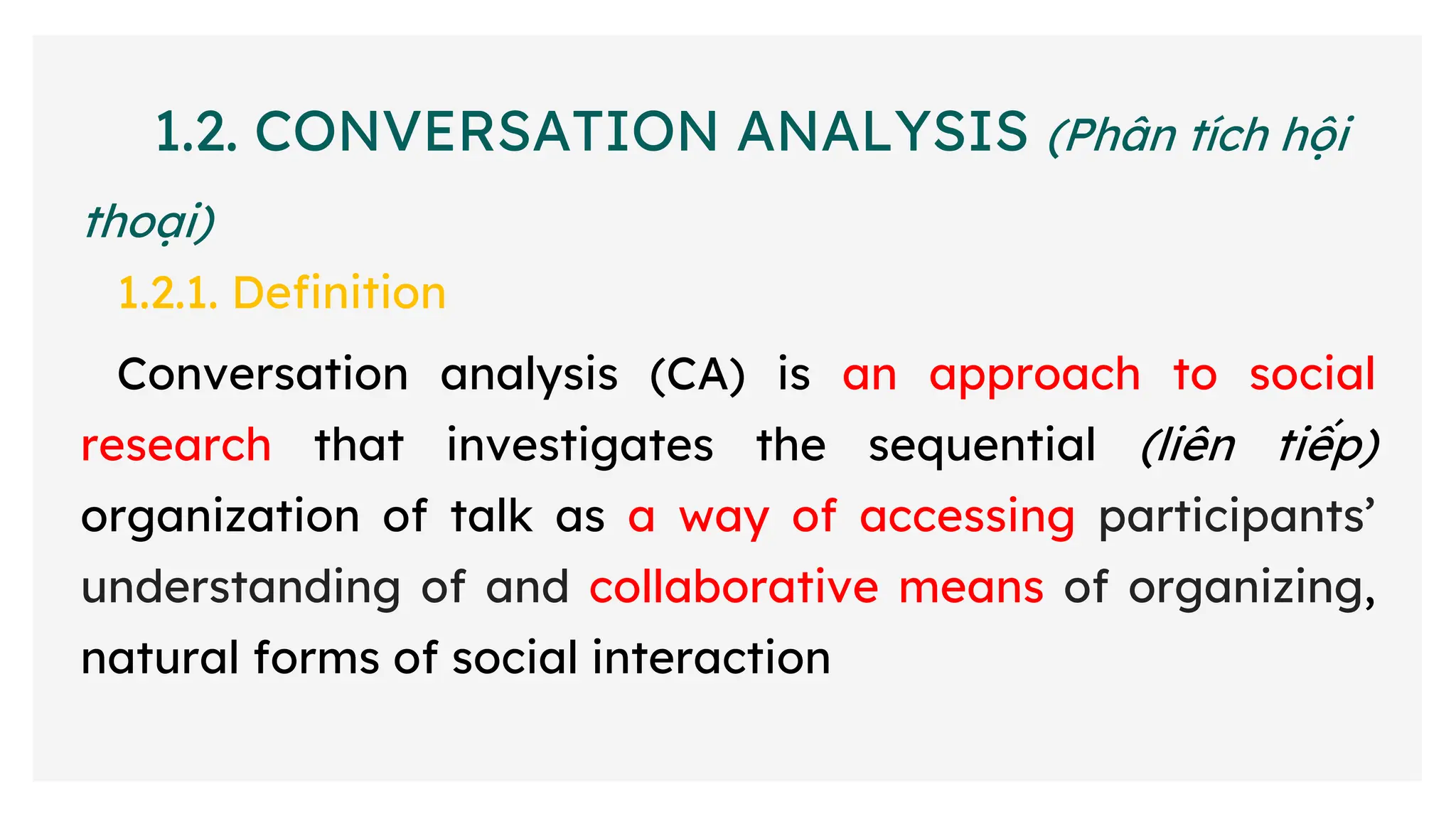 1.2. CONVERSATION ANALYSIS (Phân tích hội thoại)

1.2.1. Definition

Conversation analysis (CA) is an approach to social research that investigates the sequential (liên tiếp) organization of talk as a way of accessing participants' understanding of and collaborative means of organizing, natural forms of social interaction